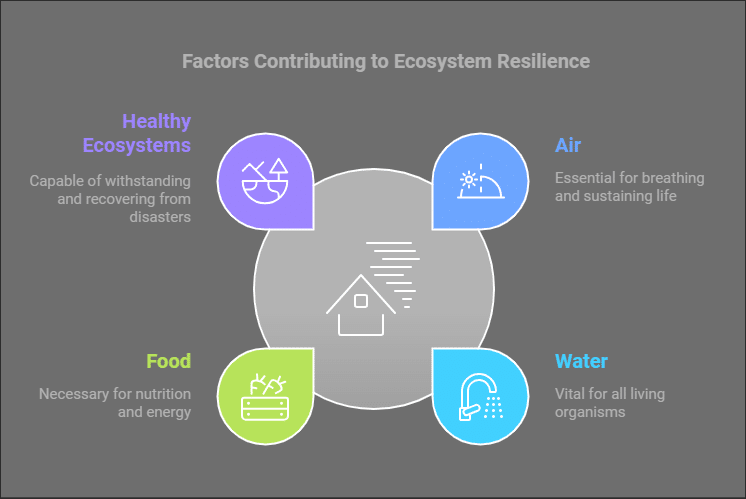 Factors Contributing to Ecosystem Resilience

Healthy Ecosystems

Capable of withstanding and recovering from disasters

Air

Essential for breathing and sustaining life

Food

Necessary for nutrition and energy

Water

Vital for all living organisms